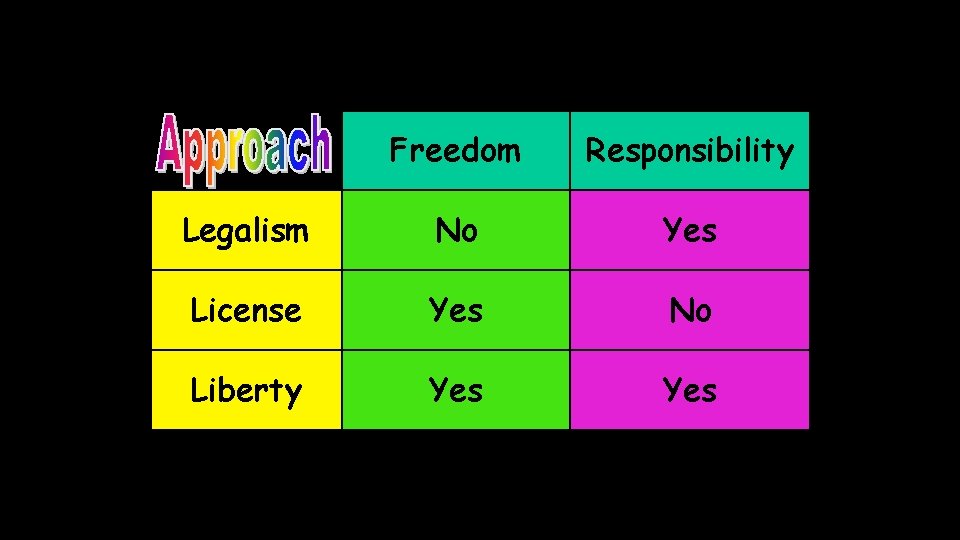 | Approach | Freedom | Responsibility |
|---|---|---|
| Legalism | No | Yes |
| License | Yes | No |
| Liberty | Yes | Yes |